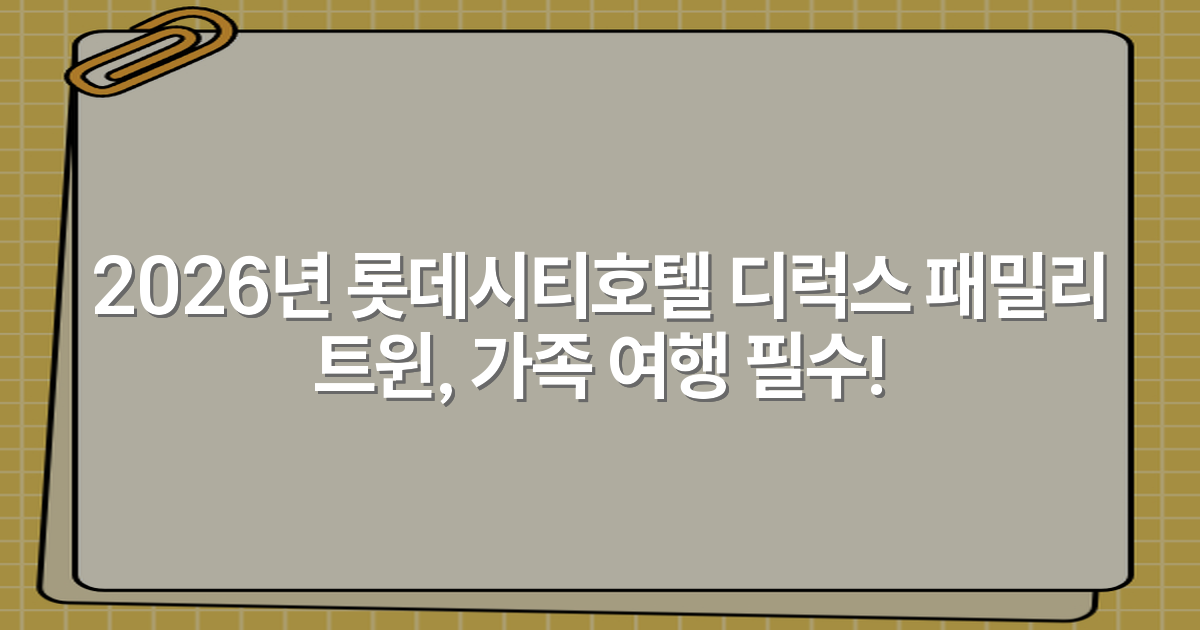 2026년 롯데시티호텔 디럭스 패밀리 트윈, 가족 여행 필수!